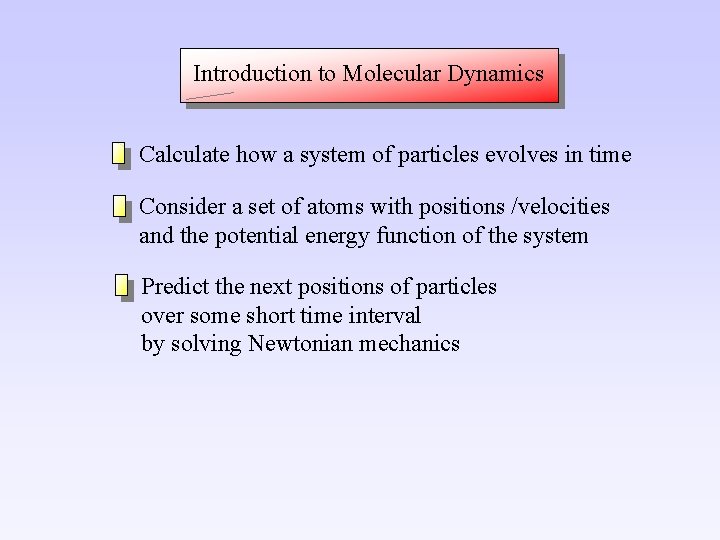 Introduction to Molecular Dynamics

Calculate how a system of particles evolves in time

Consider a set of atoms with positions /velocities and the potential energy function of the system

Predict the next positions of particles over some short time interval by solving Newtonian mechanics